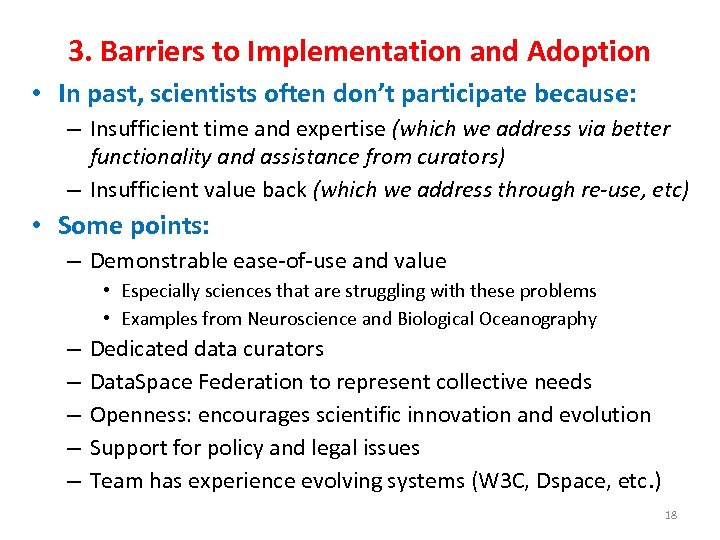 3. Barriers to Implementation and Adoption

• In past, scientists often don't participate because:
– Insufficient time and expertise (which we address via better functionality and assistance from curators)
– Insufficient value back (which we address through re-use, etc)

• Some points:
– Demonstrable ease-of-use and value
• Especially sciences that are struggling with these problems
• Examples from Neuroscience and Biological Oceanography
– Dedicated data curators
– DataSpace Federation to represent collective needs
– Openness: encourages scientific innovation and evolution
– Support for policy and legal issues
– Team has experience evolving systems (W3C, Dspace, etc.)

18